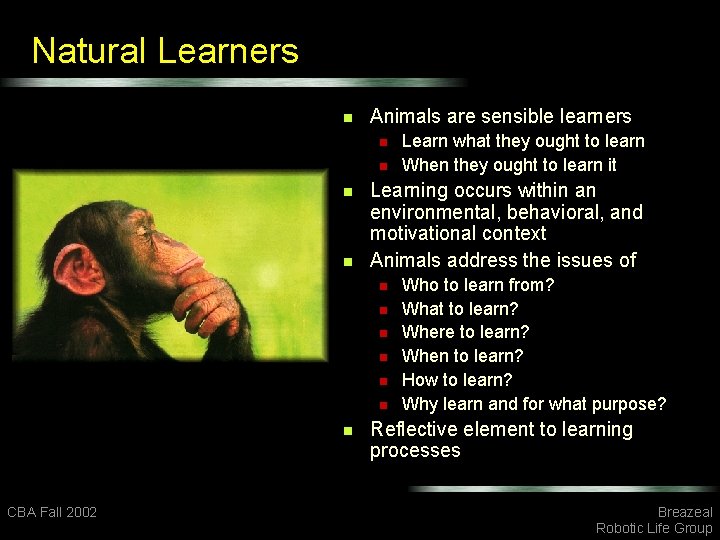 Natural Learners

- Animals are sensible learners
  - Learn what they ought to learn
  - When they ought to learn it
- Learning occurs within an environmental, behavioral, and motivational context
- Animals address the issues of
  - Who to learn from?
  - What to learn?
  - Where to learn?
  - When to learn?
  - How to learn?
  - Why learn and for what purpose?
- Reflective element to learning processes

CBA Fall 2002

Breazeal
Robotic Life Group